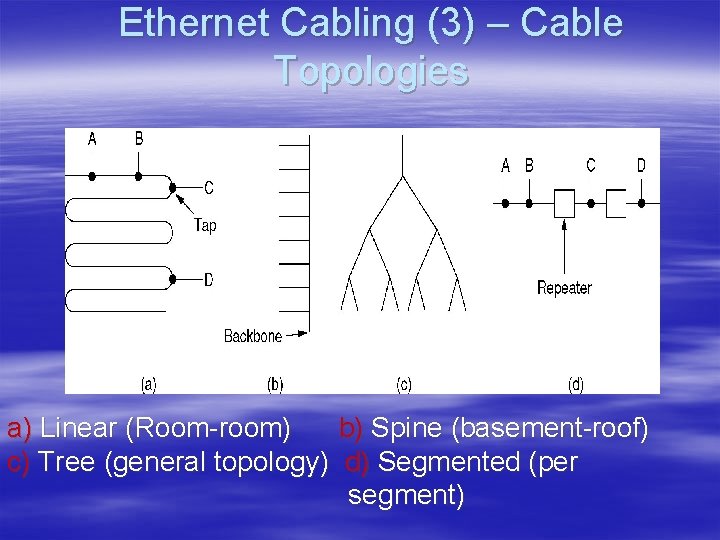 Ethernet Cabling (3) – Cable Topologies

A B C Tap D

Backbone

A B C D

Repeater

(a) (b) (c) (d)

a) Linear (Room-room) b) Spine (basement-roof)
c) Tree (general topology) d) Segmented (per segment)